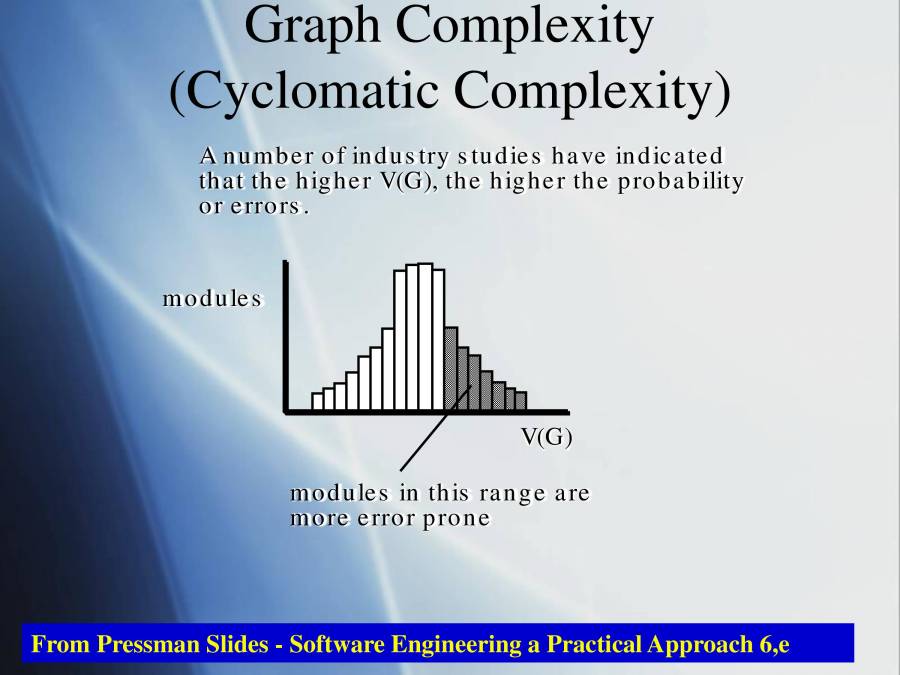 Graph Complexity
(Cyclomatic Complexity)

A number of industry studies have indicated that the higher V(G), the higher the probability or errors.

modules

V(G)

modules in this range are more error prone

From Pressman Slides - Software Engineering a Practical Approach 6,e